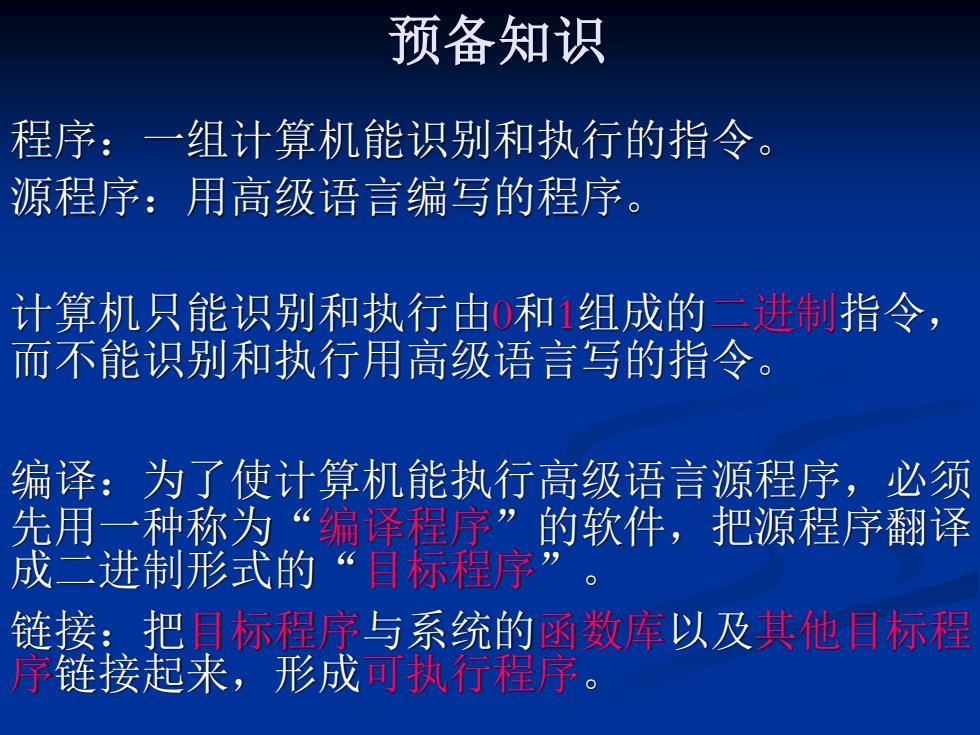 预备知识

程序：一组计算机能识别和执行的指令。

源程序：用高级语言编写的程序。

计算机只能识别和执行由0和1组成的二进制指令，而不能识别和执行用高级语言写的指令。

编译：为了使计算机能执行高级语言源程序，必须先用一种称为“编译程序”的软件，把源程序翻译成二进制形式的“目标程序”。

链接：把目标程序与系统的函数库以及其他目标程序链接起来，形成可执行程序。